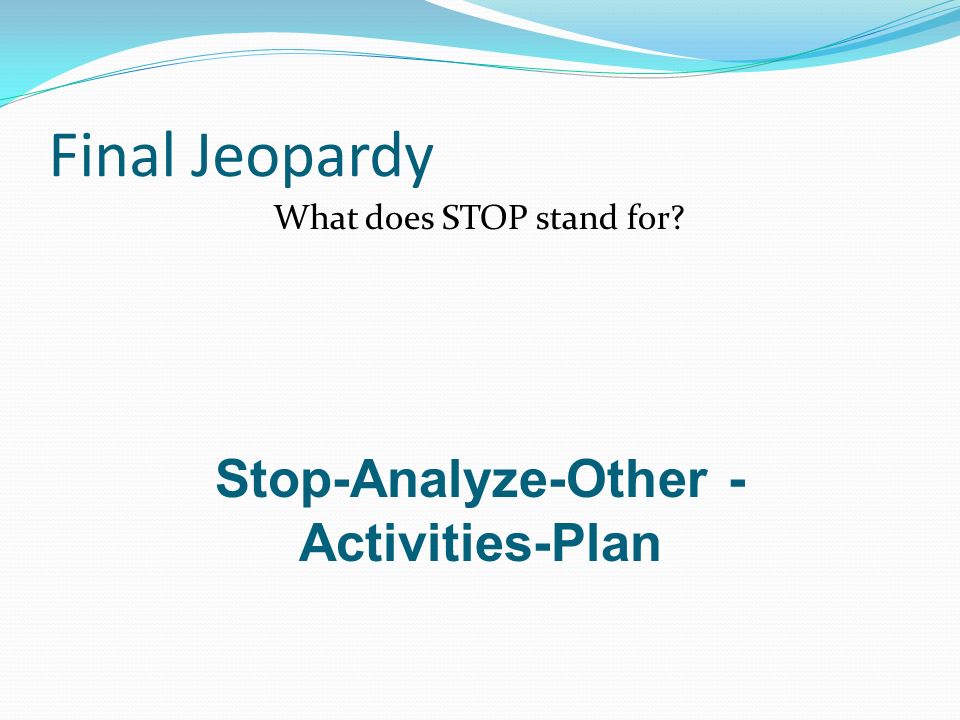 Final Jeopardy

What does STOP stand for?

Stop-Analyze-Other -
Activities-Plan